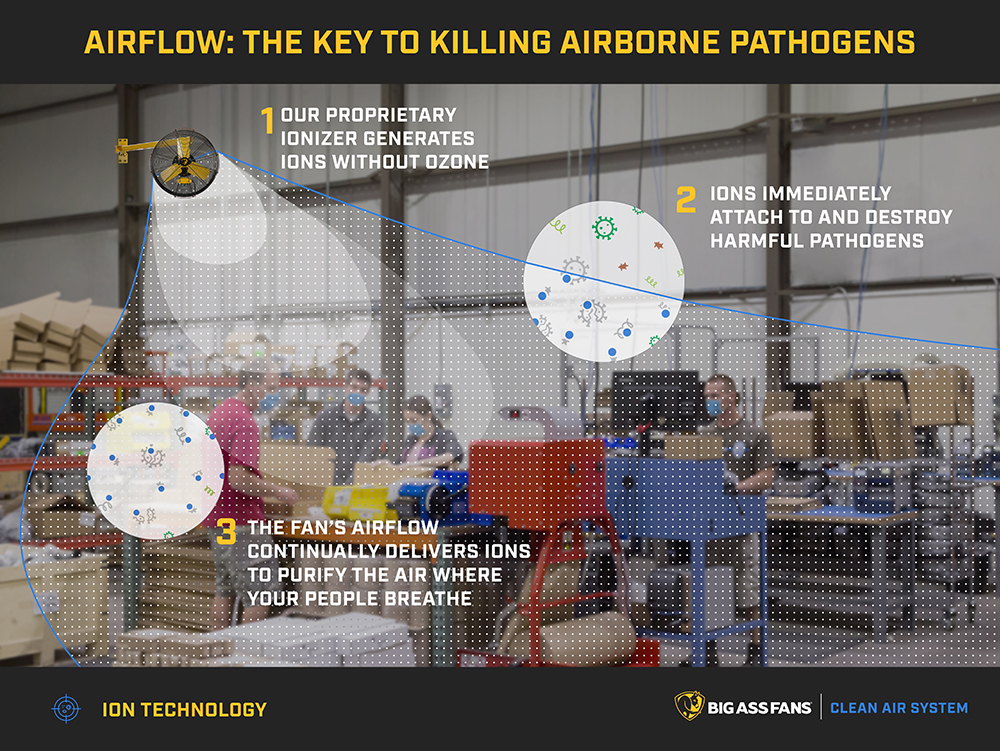 AIRFLOW: THE KEY TO KILLING AIRBORNE PATHOGENS

1 OUR PROPRIETARY IONIZER GENERATES IONS WITHOUT OZONE

2 IONS IMMEDIATELY ATTACH TO AND DESTROY HARMFUL PATHOGENS

3 THE FAN'S AIRFLOW CONTINUALLY DELIVERS IONS TO PURIFY THE AIR WHERE YOUR PEOPLE BREATHE

ION TECHNOLOGY

BIG ASS FANS | CLEAN AIR SYSTEM